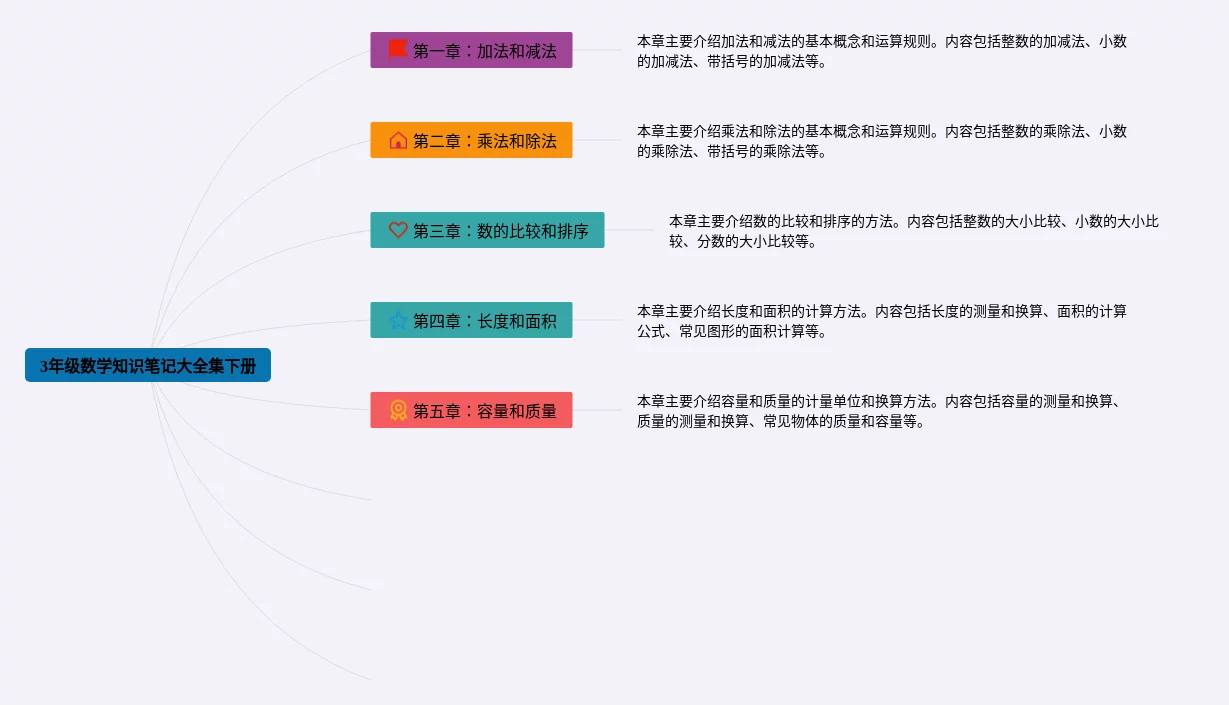 3年级数学知识笔记大全集下册

第一章：加法和减法

本章主要介绍加法和减法的基本概念和运算规则。内容包括整数的加减法、小数的加减法、带括号的加减法等。

第二章：乘法和除法

本章主要介绍乘法和除法的基本概念和运算规则。内容包括整数的乘除法、小数的乘除法、带括号的乘除法等。

第三章：数的比较和排序

本章主要介绍数的比较和排序的方法。内容包括整数的大小比较、小数的大小比较、分数的大小比较等。

第四章：长度和面积

本章主要介绍长度和面积的计算方法。内容包括长度的测量和换算、面积的计算公式、常见图形的面积计算等。

第五章：容量和质量

本章主要介绍容量和质量的计量单位和换算方法。内容包括容量的测量和换算、质量的测量和换算、常见物体的质量和容量等。